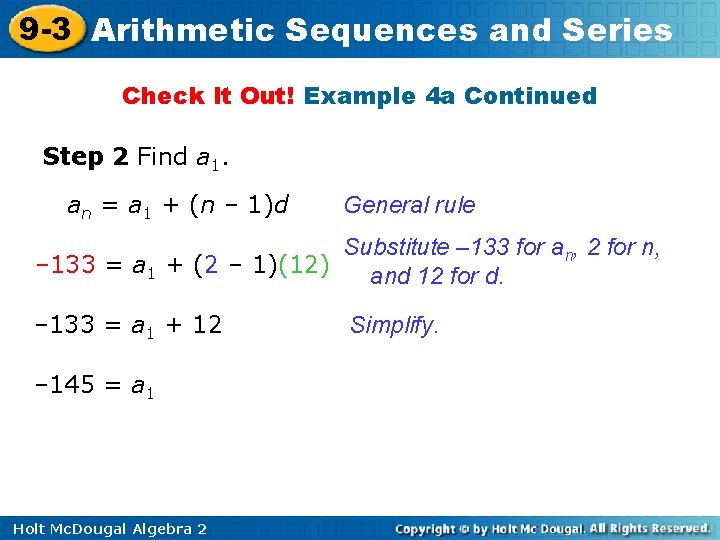 9-3 Arithmetic Sequences and Series

Check It Out! Example 4a Continued

Step 2 Find $a_1$.

$a_n = a_1 + (n - 1)d$ General rule

$-133 = a_1 + (2 - 1)(12)$ Substitute –133 for $a_n$, 2 for n, and 12 for d.

$-133 = a_1 + 12$ Simplify.

$-145 = a_1$

Holt McDougal Algebra 2

Copyright © by Holt Mc Dougal. All Rights Reserved.